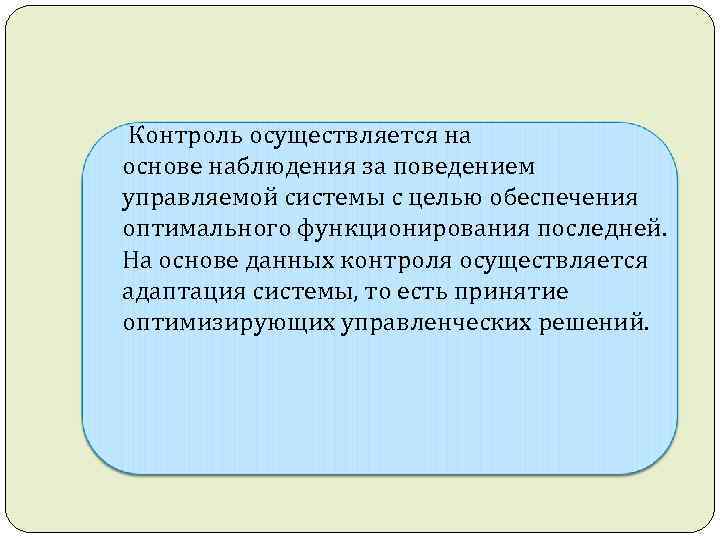 Контроль осуществляется на основе наблюдения за поведением управляемой системы с целью обеспечения оптимального функционирования последней. На основе данных контроля осуществляется адаптация системы, то есть принятие оптимизирующих управленческих решений.